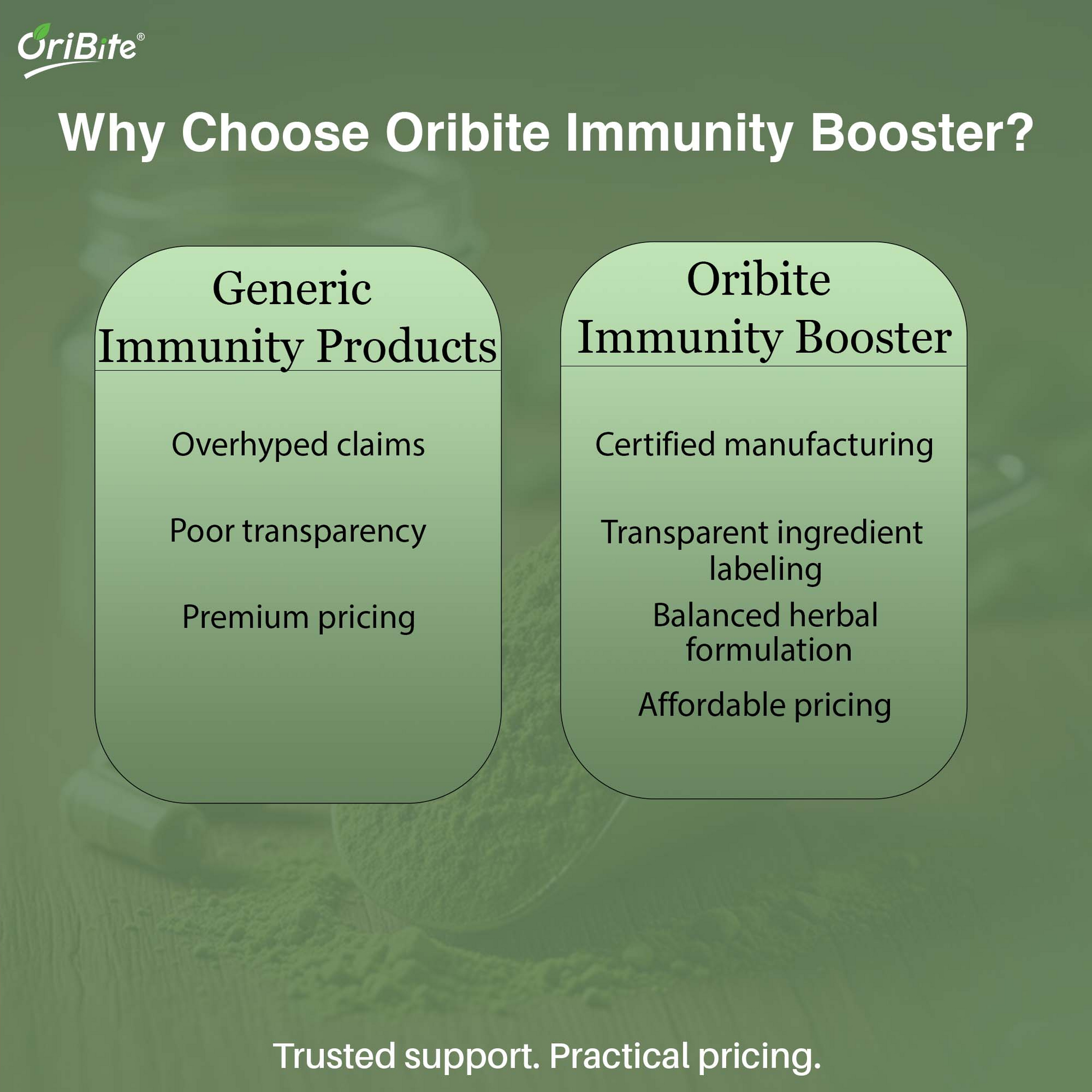 OriBite®

Why Choose Oribite Immunity Booster?

Generic Immunity Products

Overhyped claims

Poor transparency

Premium pricing

Oribite Immunity Booster

Certified manufacturing

Transparent ingredient labeling

Balanced herbal formulation

Affordable pricing

Trusted support. Practical pricing.